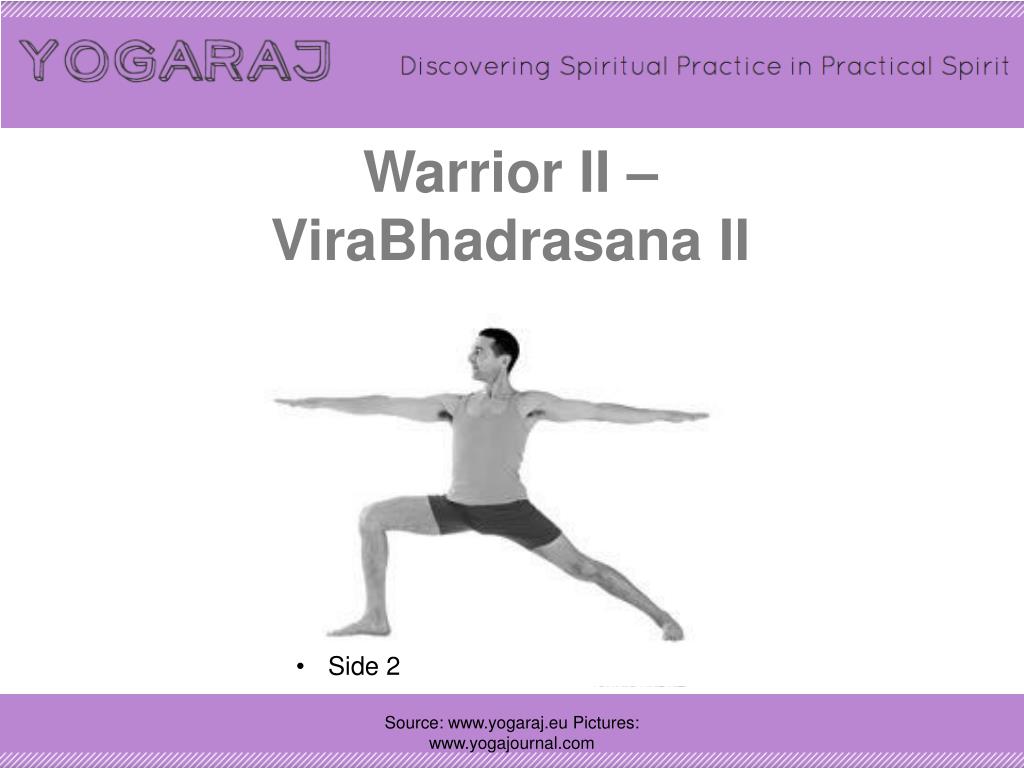 YOGARAJ

Discovering Spiritual Practice in Practical Spirit

Warrior II – ViraBhadrasana II

• Side 2

Source: www.yogaraj.eu Pictures: www.yogajournal.com